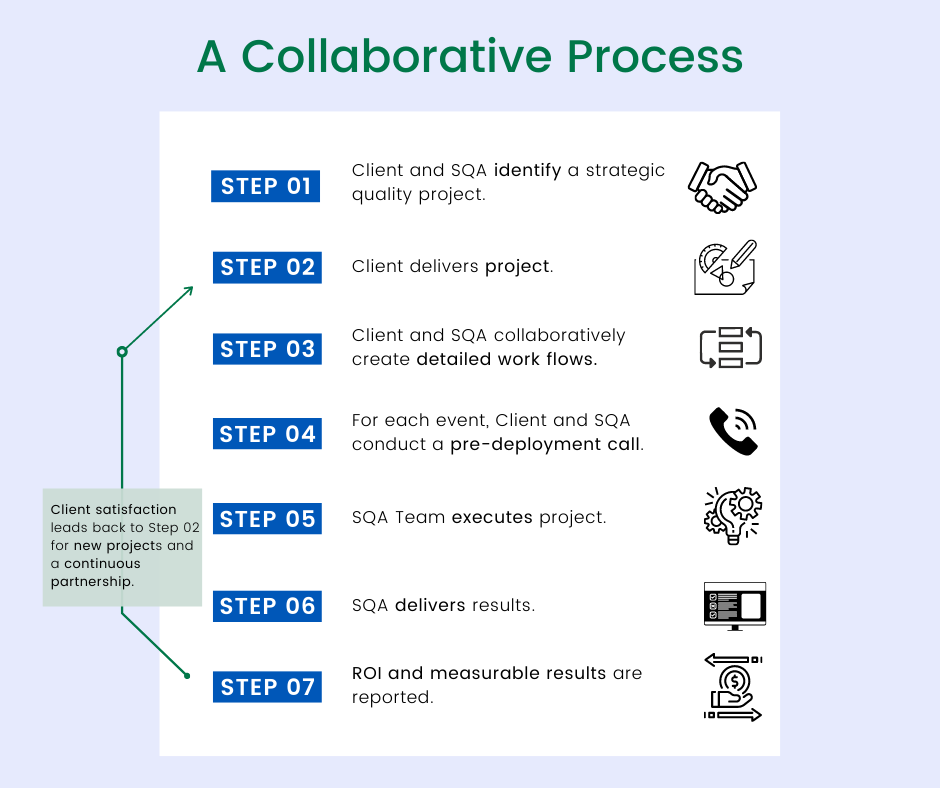 A Collaborative Process

STEP 01 Client and SQA identify a strategic quality project.

STEP 02 Client delivers project.

STEP 03 Client and SQA collaboratively create detailed work flows.

STEP 04 For each event, Client and SQA conduct a pre-deployment call.

STEP 05 SQA Team executes project.

STEP 06 SQA delivers results.

STEP 07 ROI and measurable results are reported.

Client satisfaction leads back to Step 02 for new projects and a continuous partnership.